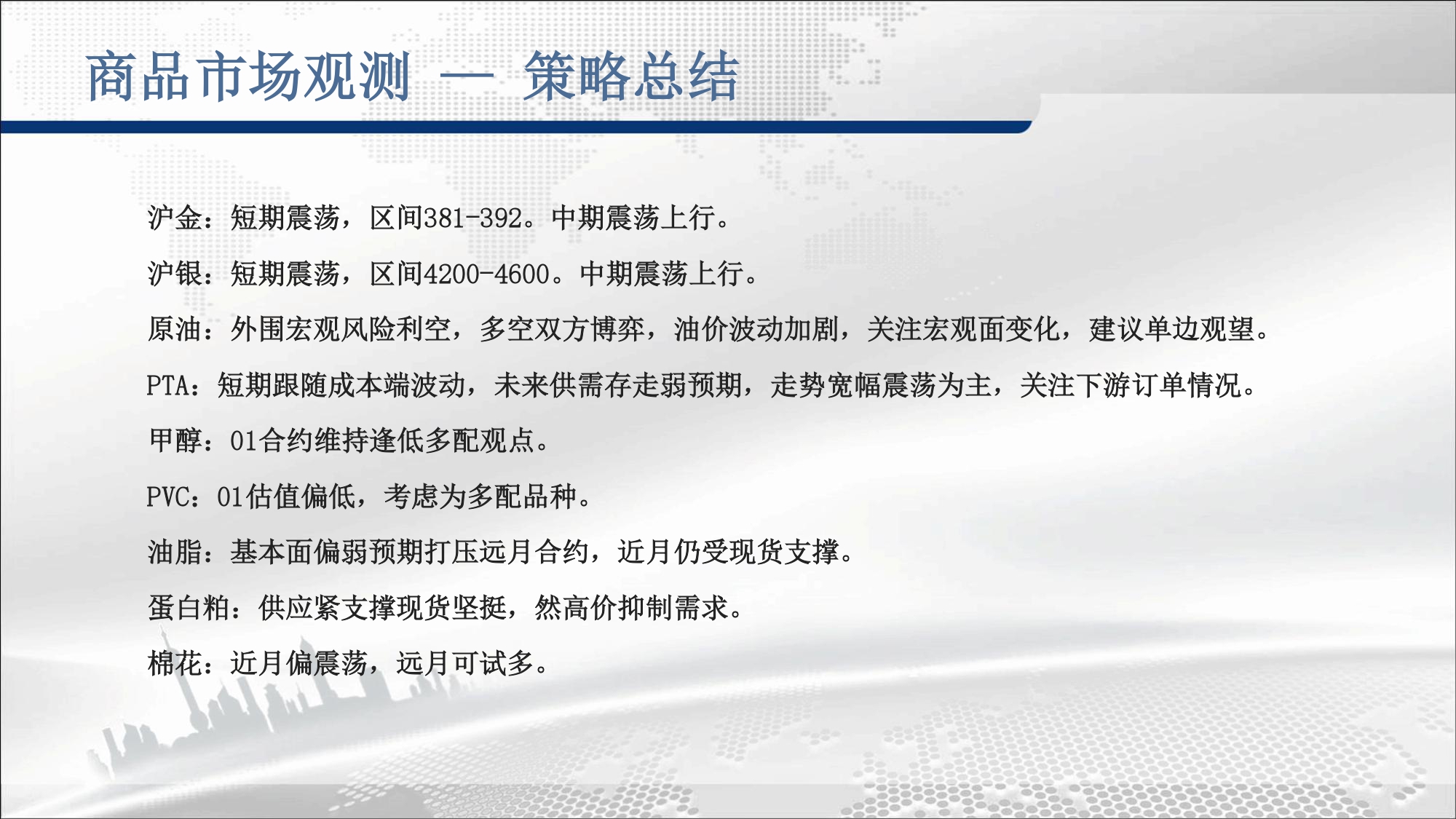 商品市场观测 — 策略总结

沪金：短期震荡，区间381-392。中期震荡上行。

沪银：短期震荡，区间4200-4600。中期震荡上行。

原油：外围宏观风险利空，多空双方博弈，油价波动加剧，关注宏观面变化，建议单边观望。

PTA：短期跟随成本端波动，未来供需存走弱预期，走势宽幅震荡为主，关注下游订单情况。

甲醇：01合约维持逢低多配观点。

PVC：01估值偏低，考虑为多配品种。

油脂：基本面偏弱预期打压远月合约，近月仍受现货支撑。

蛋白粕：供应紧支撑现货坚挺，然高价抑制需求。

棉花：近月偏震荡，远月可试多。